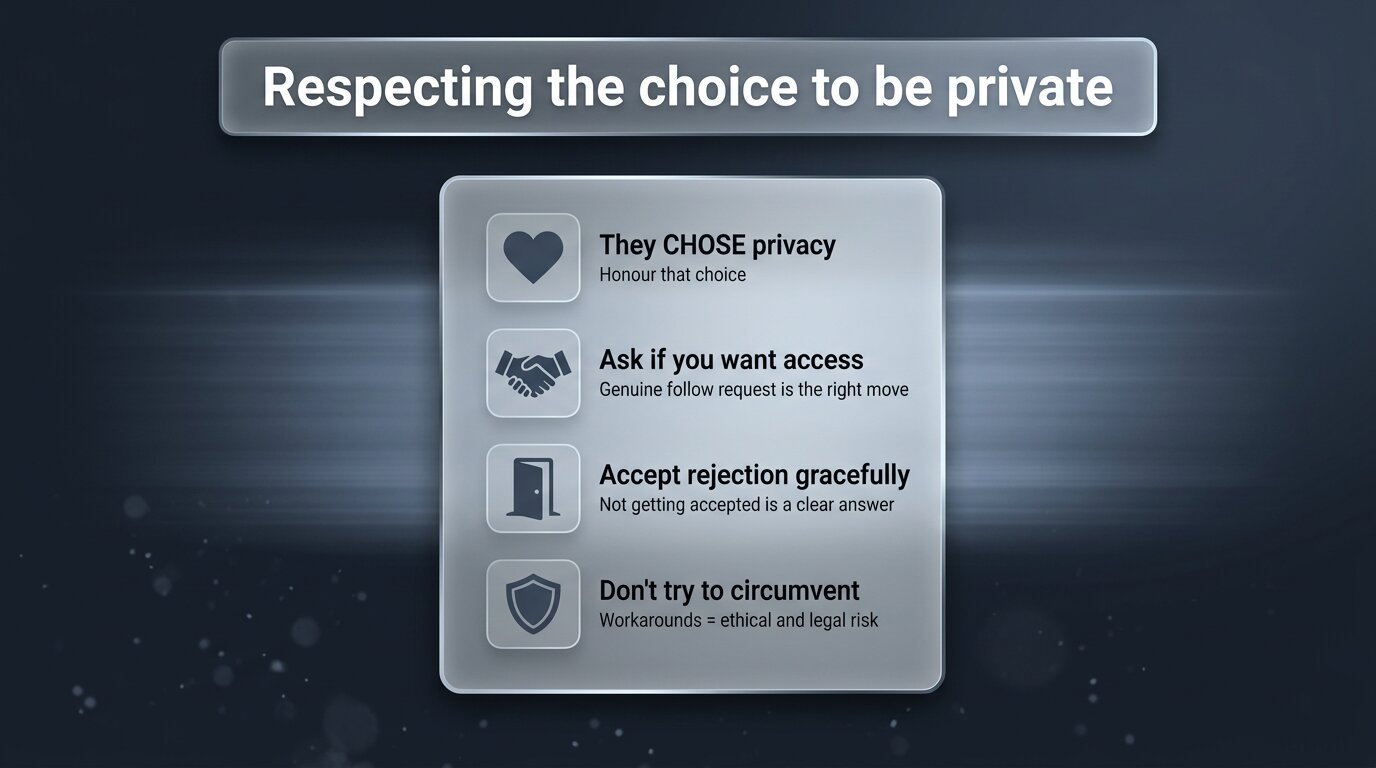 Respecting the choice to be private

They CHOSE privacy
Honour that choice

Ask if you want access
Genuine follow request is the right move

Accept rejection gracefully
Not getting accepted is a clear answer

Don't try to circumvent
Workarounds = ethical and legal risk